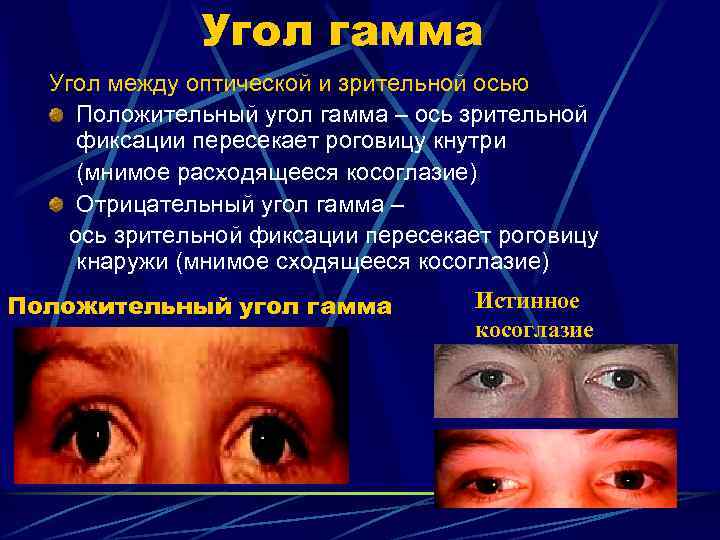 Угол гамма

Угол между оптической и зрительной осью

Положительный угол гамма – ось зрительной фиксации пересекает роговицу кнутри (мнимое расходящееся косоглазие)

Отрицательный угол гамма – ось зрительной фиксации пересекает роговицу кнаружи (мнимое сходящееся косоглазие)

Положительный угол гамма

Истинное косоглазие